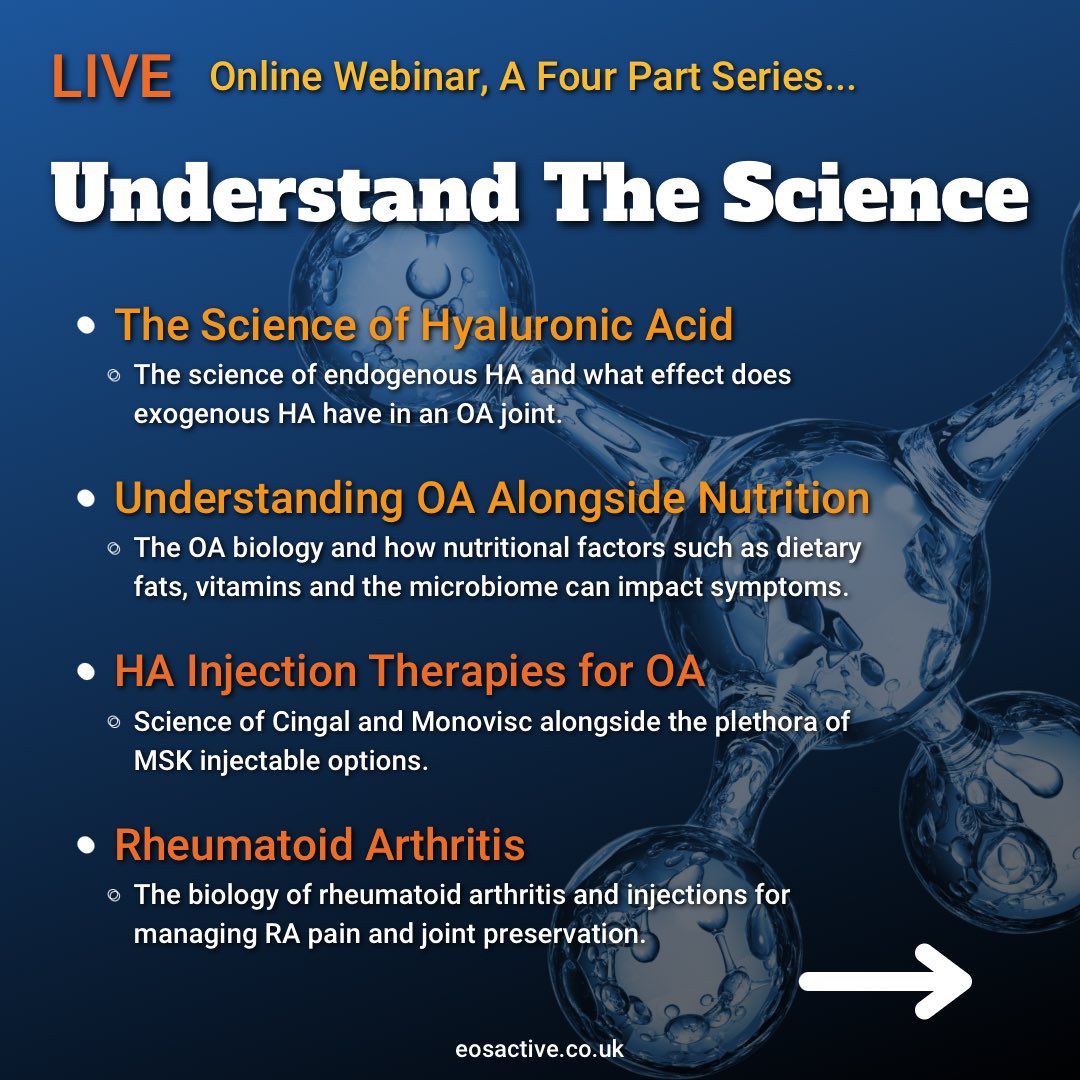 LIVE Online Webinar, A Four Part Series...

Understand The Science

- The Science of Hyaluronic Acid
  - The science of endogenous HA and what effect does exogenous HA have in an OA joint.
- Understanding OA Alongside Nutrition
  - The OA biology and how nutritional factors such as dietary fats, vitamins and the microbiome can impact symptoms.
- HA Injection Therapies for OA
  - Science of Cingal and Monovisc alongside the plethora of MSK injectable options.
- Rheumatoid Arthritis
  - The biology of rheumatoid arthritis and injections for managing RA pain and joint preservation.

eosactive.co.uk